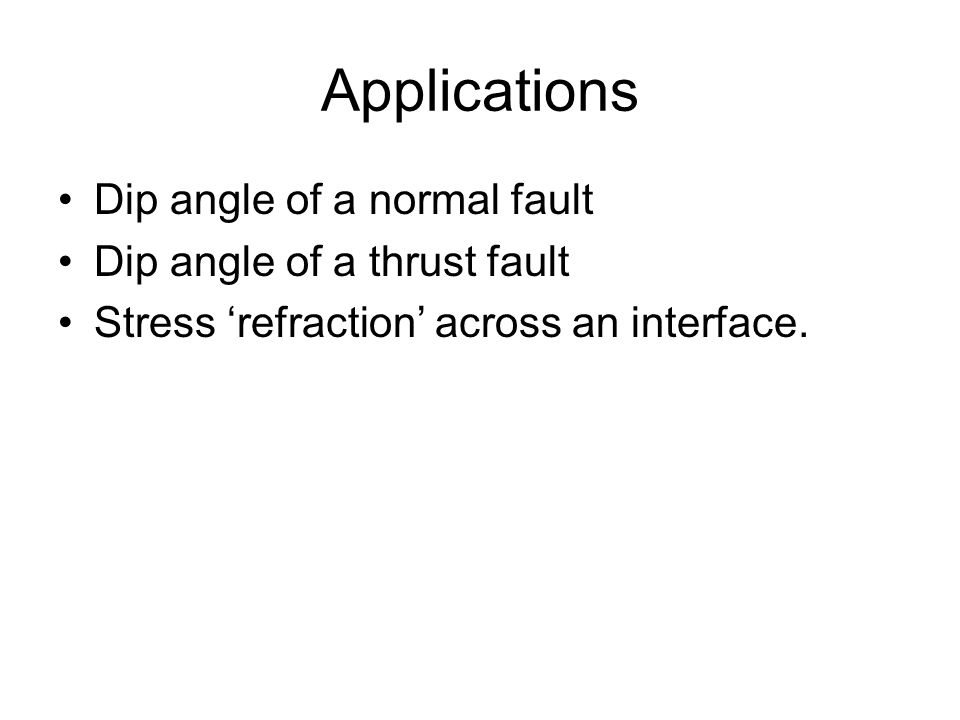 Applications

• Dip angle of a normal fault
• Dip angle of a thrust fault
• Stress ‘refraction’ across an interface.